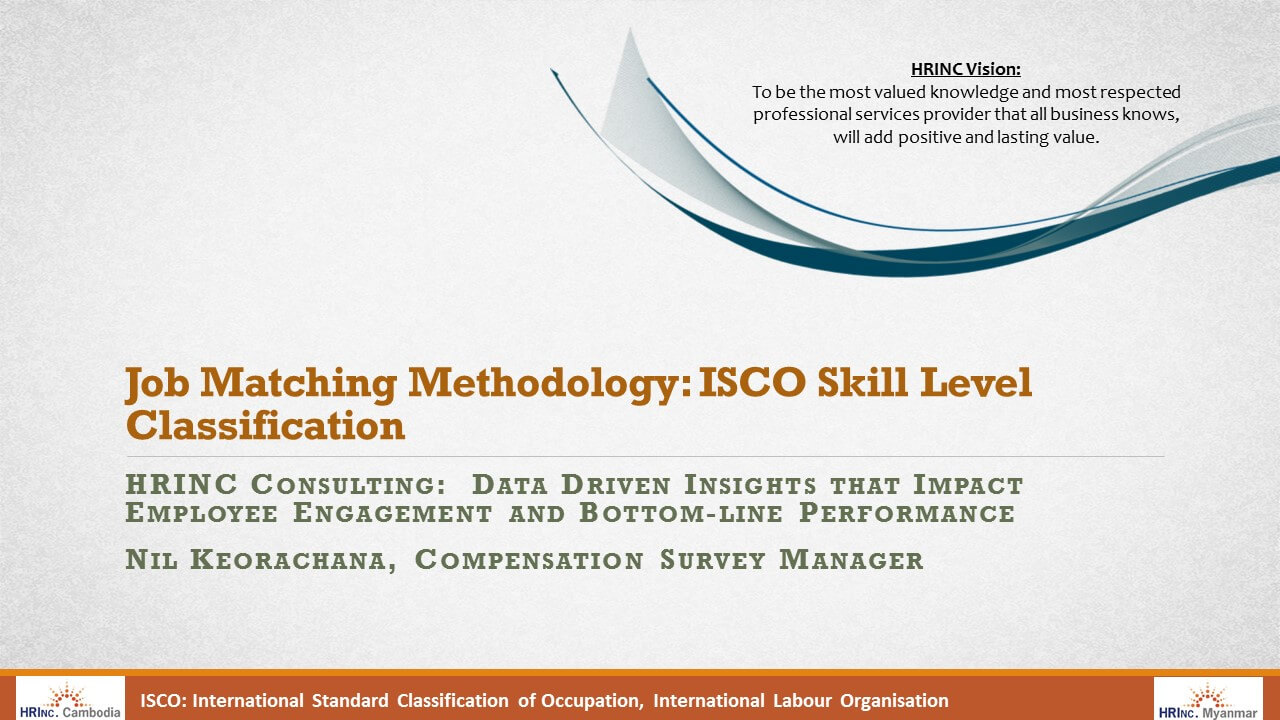 HRINC Vision:
To be the most valued knowledge and most respected professional services provider that all business knows, will add positive and lasting value.

Job Matching Methodology: ISCO Skill Level Classification

HRINC Consulting: Data Driven Insights that Impact Employee Engagement and Bottom-line Performance

Nil Keorachana, Compensation Survey Manager

HRInc. Cambodia

ISCO: International Standard Classification of Occupation, International Labour Organisation

HRInc. Myanmar